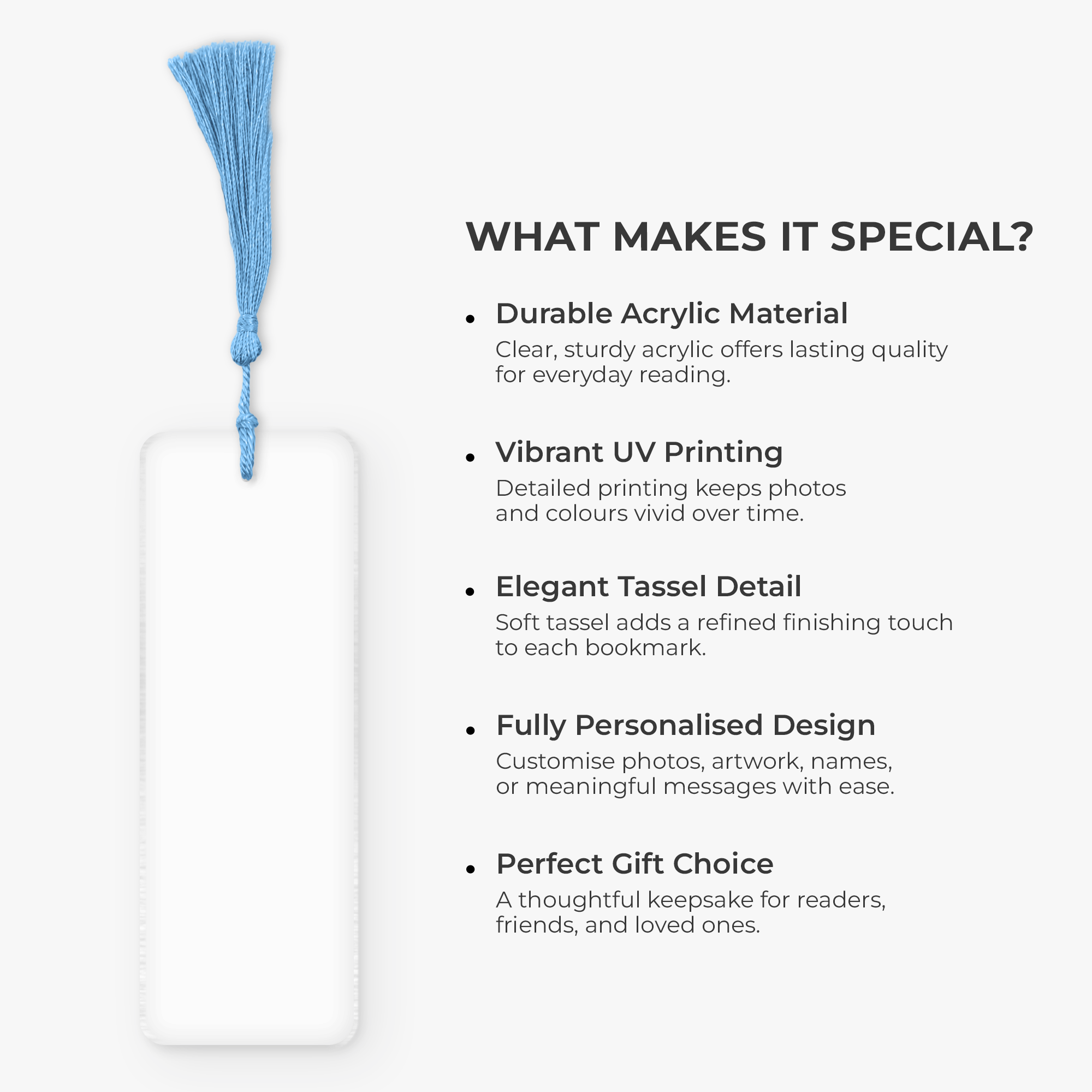 WHAT MAKES IT SPECIAL?

• Durable Acrylic Material

Clear, sturdy acrylic offers lasting quality for everyday reading.

• Vibrant UV Printing

Detailed printing keeps photos and colours vivid over time.

• Elegant Tassel Detail

Soft tassel adds a refined finishing touch to each bookmark.

• Fully Personalised Design

Customise photos, artwork, names, or meaningful messages with ease.

• Perfect Gift Choice

A thoughtful keepsake for readers, friends, and loved ones.